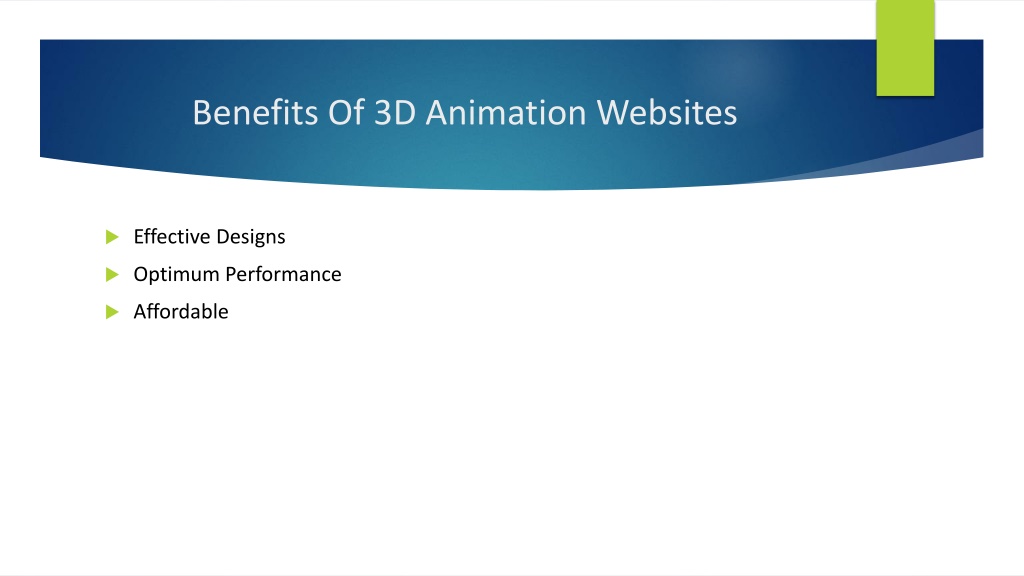 Benefits Of 3D Animation Websites

Effective Designs
Optimum Performance
Affordable